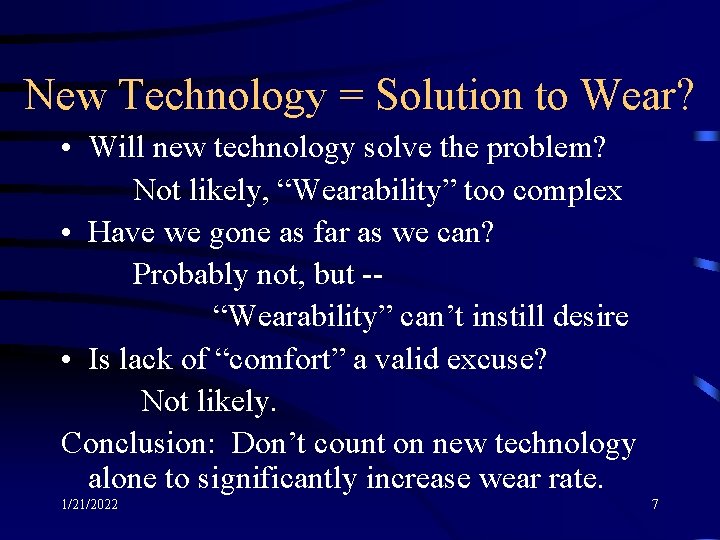 New Technology = Solution to Wear?

• Will new technology solve the problem?

Not likely, “Wearability” too complex

• Have we gone as far as we can?

Probably not, but --

“Wearability” can’t instill desire

• Is lack of “comfort” a valid excuse?

Not likely.

Conclusion: Don’t count on new technology alone to significantly increase wear rate.

1/21/2022

7